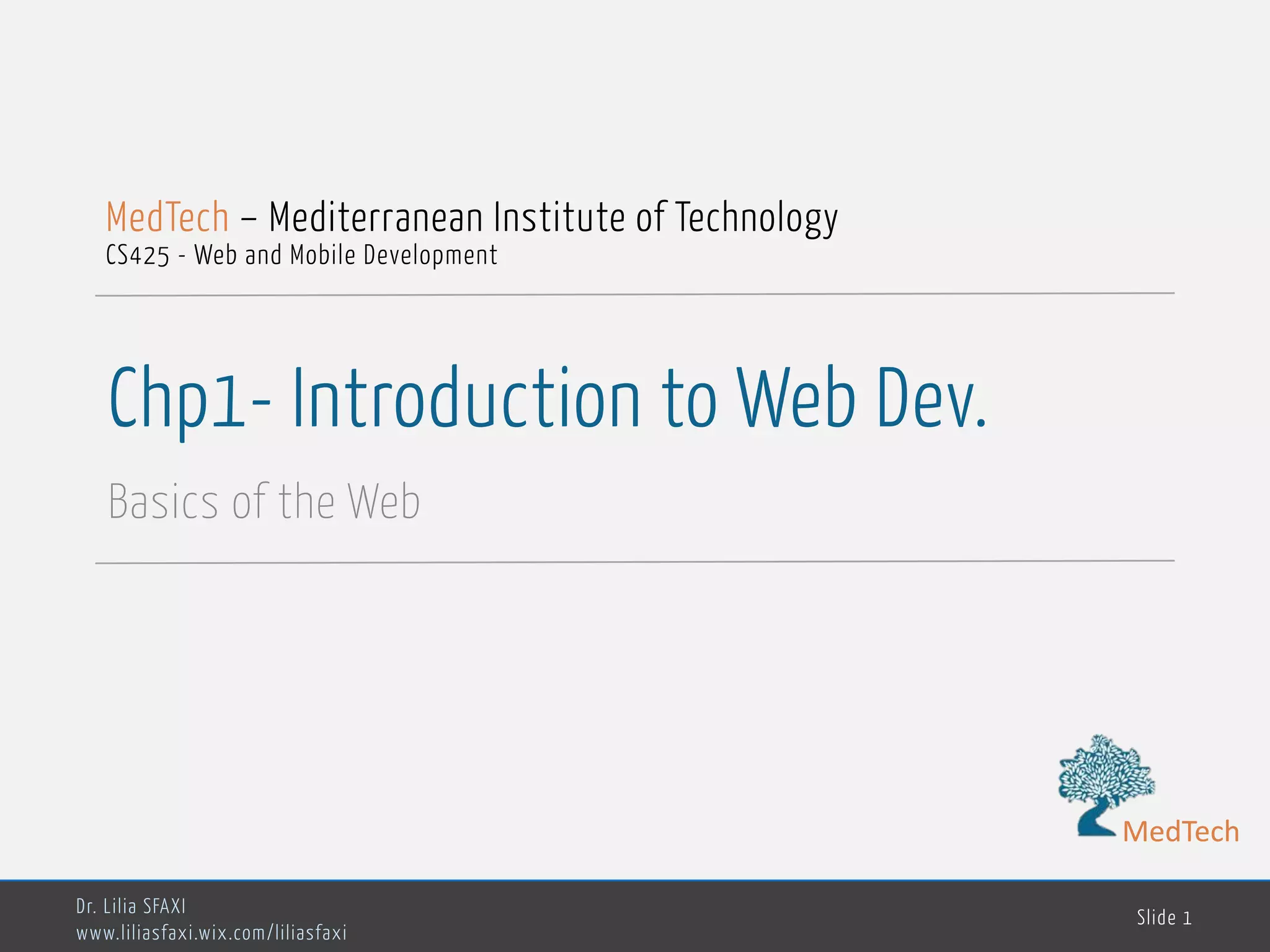 MedTech – Mediterranean Institute of Technology
CS425 - Web and Mobile Development

Chp1- Introduction to Web Dev.

Basics of the Web

MedTech

Dr. Lilia SFAXI
www.liliasfaxi.wix.com/liliasfaxi

Slide 1